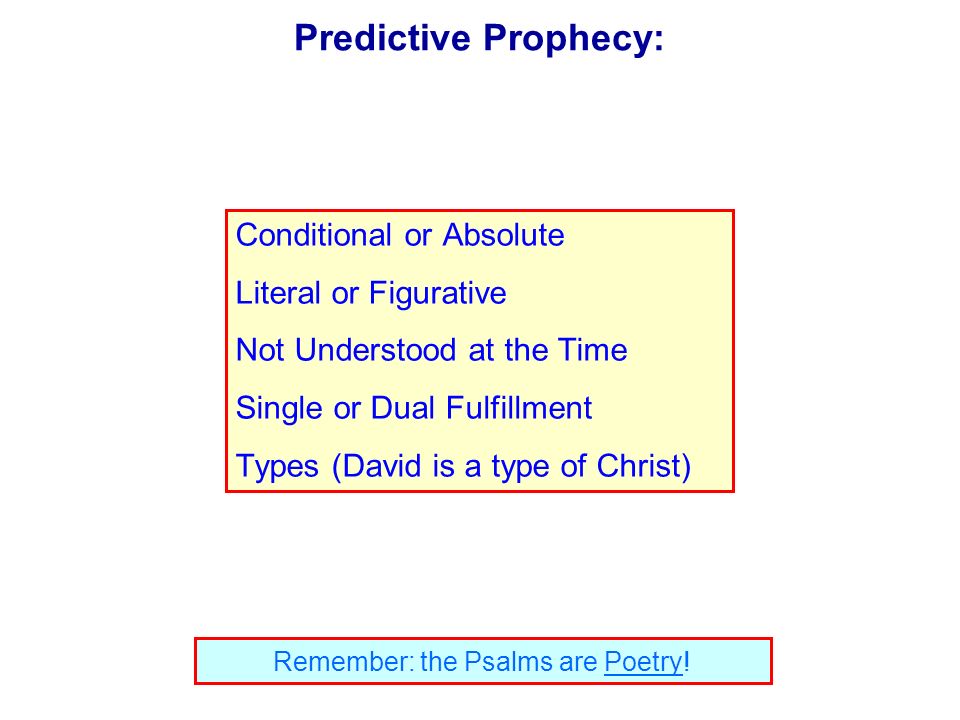 Predictive Prophecy:

Conditional or Absolute
Literal or Figurative
Not Understood at the Time
Single or Dual Fulfillment
Types (David is a type of Christ)

Remember: the Psalms are Poetry!